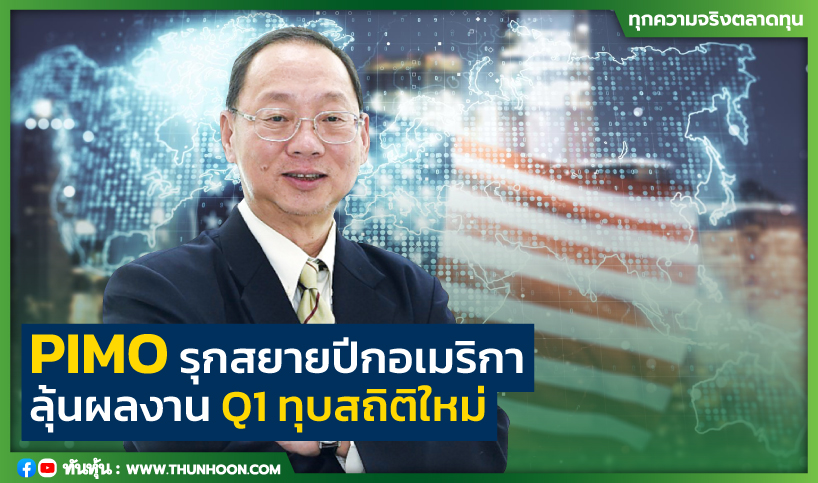 ทุกความจริงตลาดทุน

PIMO รุกสยายปีกอเมริกา
ลุ้นผลงาน Q1 ทุบสถิติใหม่

ทันหุ้น : WWW.THUNHOON.COM